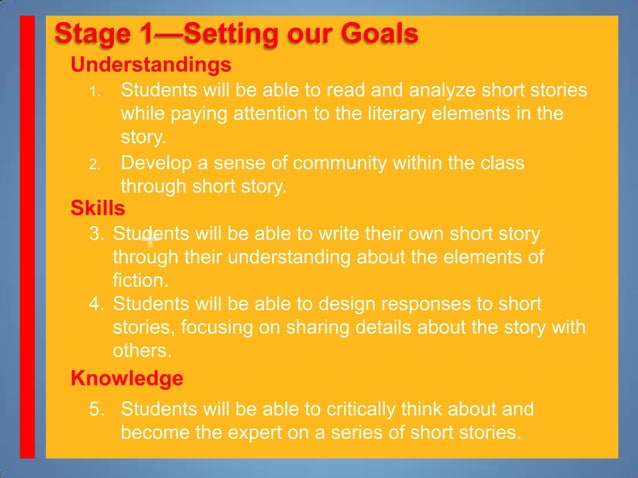 Stage 1—Setting our Goals

Understandings

1. Students will be able to read and analyze short stories while paying attention to the literary elements in the story.

2. Develop a sense of community within the class through short story.

Skills

3. Students will be able to write their own short story through their understanding about the elements of fiction.

4. Students will be able to design responses to short stories, focusing on sharing details about the story with others.

Knowledge

5. Students will be able to critically think about and become the expert on a series of short stories.